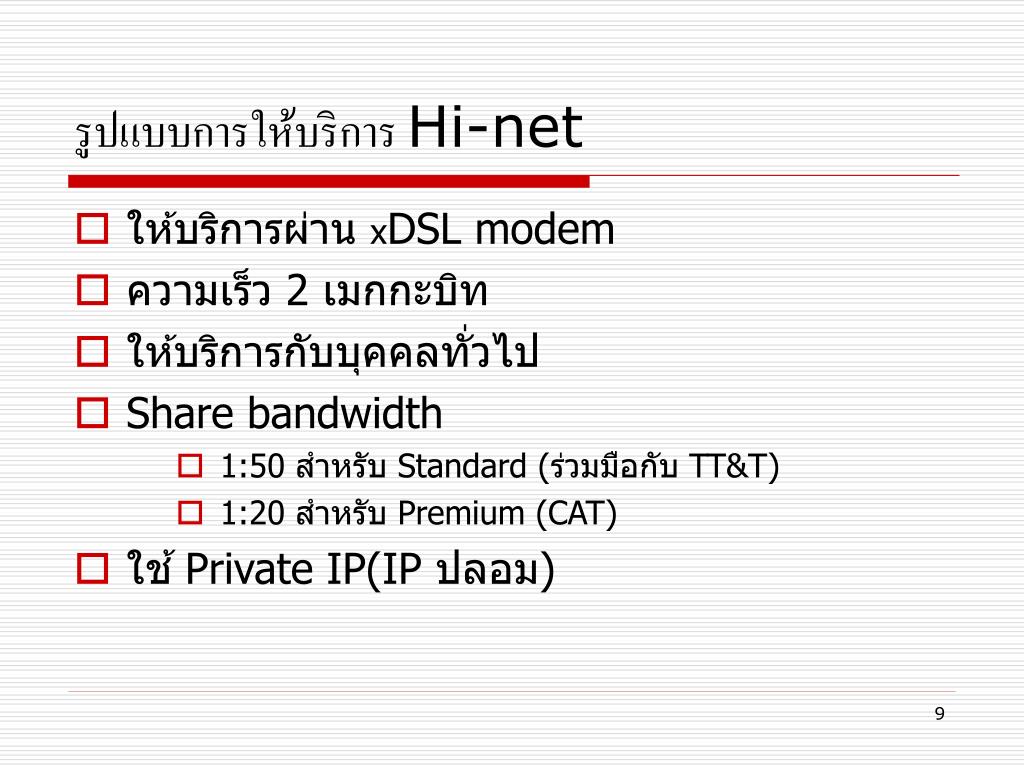 รูปแบบการให้บริการ Hi-net

ให้บริการผ่าน xDSL modem

ความเร็ว 2 เมกกะบิท

ให้บริการกับบุคคลทั่วไป

Share bandwidth

1:50 สำหรับ Standard (ร่วมมือกับ TT&T)

1:20 สำหรับ Premium (CAT)

ใช้ Private IP(IP ปลอม)

9